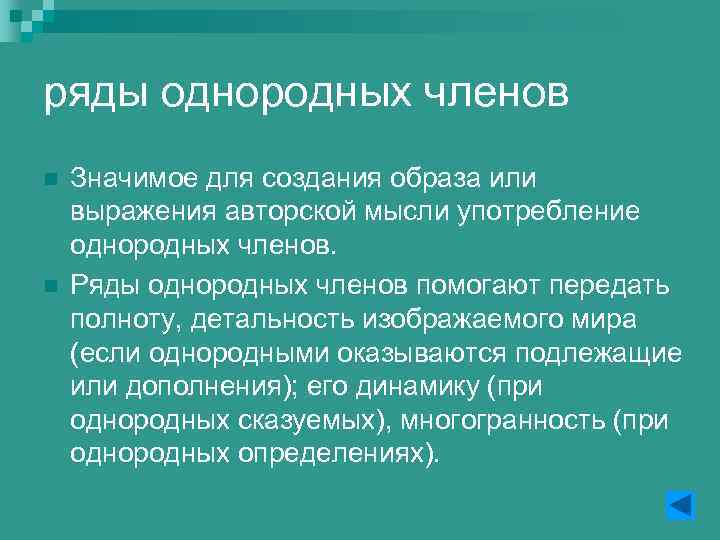 ряды однородных членов

Значимое для создания образа или выражения авторской мысли употребление однородных членов.

Ряды однородных членов помогают передать полноту, детальность изображаемого мира (если однородными оказываются подлежащие или дополнения); его динамику (при однородных сказуемых), многогранность (при однородных определениях).